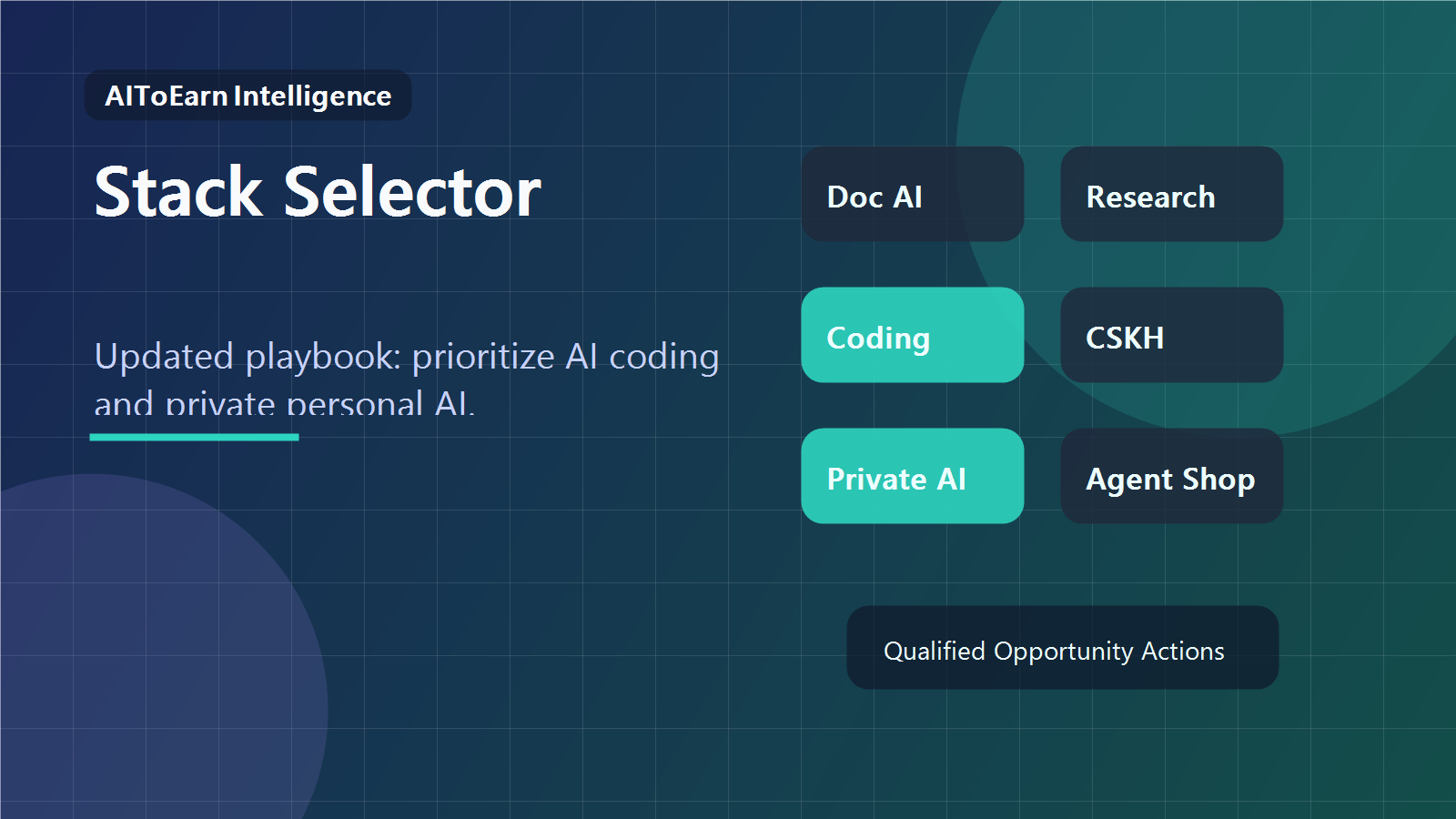 AIToEarn Intelligence

Stack Selector

Updated playbook: prioritize AI coding and private personal AI.

Doc AI

Research

Coding

CSKH

Private AI

Agent Shop

Qualified Opportunity Actions